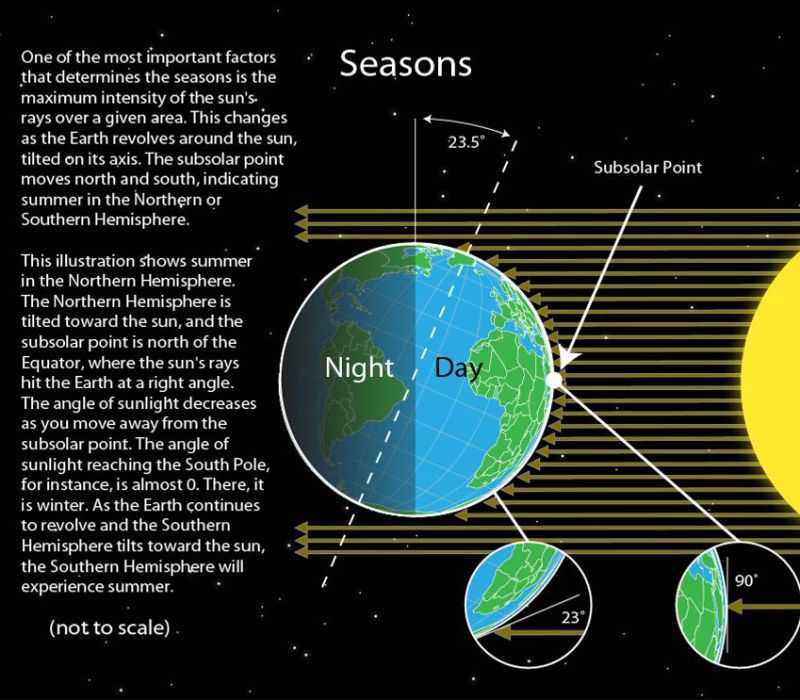 One of the most important factors that determines the seasons is the maximum intensity of the sun's rays over a given area. This changes as the Earth revolves around the sun, tilted on its axis. The subsolar point moves north and south, indicating summer in the Northern or Southern Hemisphere.

This illustration shows summer in the Northern Hemisphere. The Northern Hemisphere is tilted toward the sun, and the subsolar point is north of the Equator, where the sun's rays hit the Earth at a right angle. The angle of sunlight decreases as you move away from the subsolar point. The angle of sunlight reaching the South Pole, for instance, is almost 0. There, it is winter. As the Earth continues to revolve and the Southern Hemisphere tilts toward the sun, the Southern Hemisphere will experience summer.

(not to scale)

Seasons

23.5°

Subsolar Point

Night

Day

23°

90°